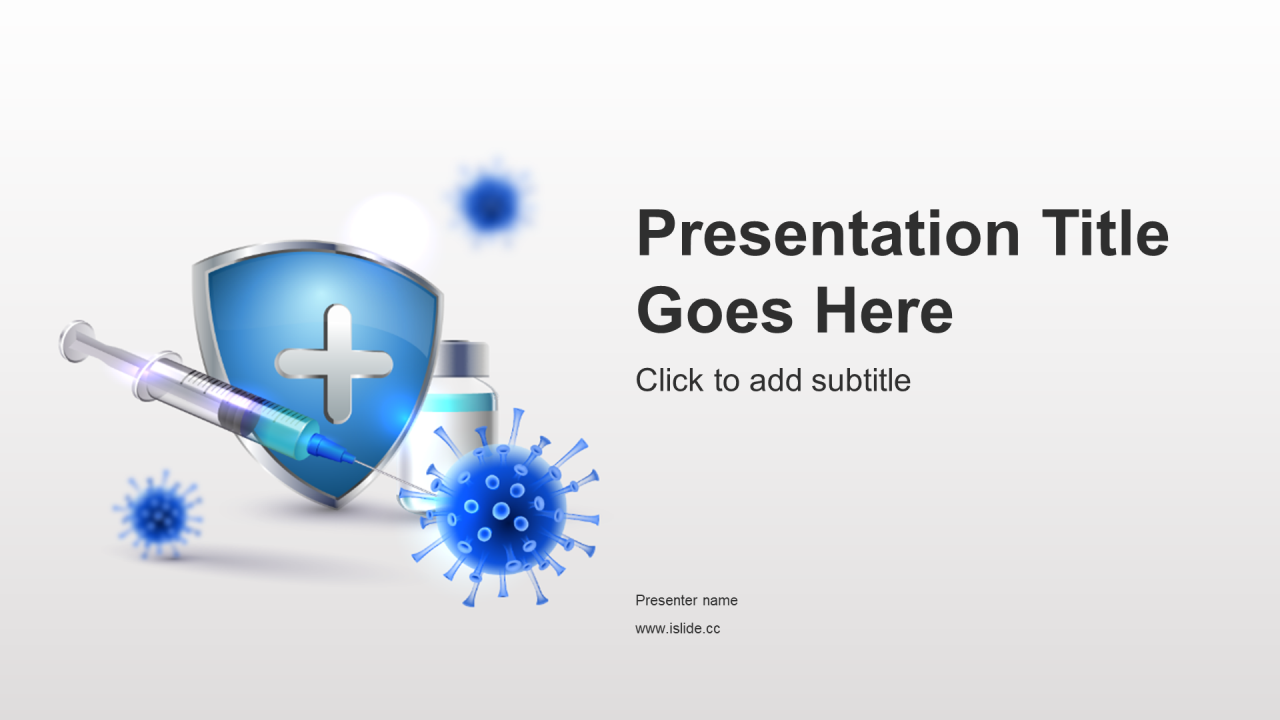 Presentation Title Goes Here

Click to add subtitle

Presenter name

www.islide.cc